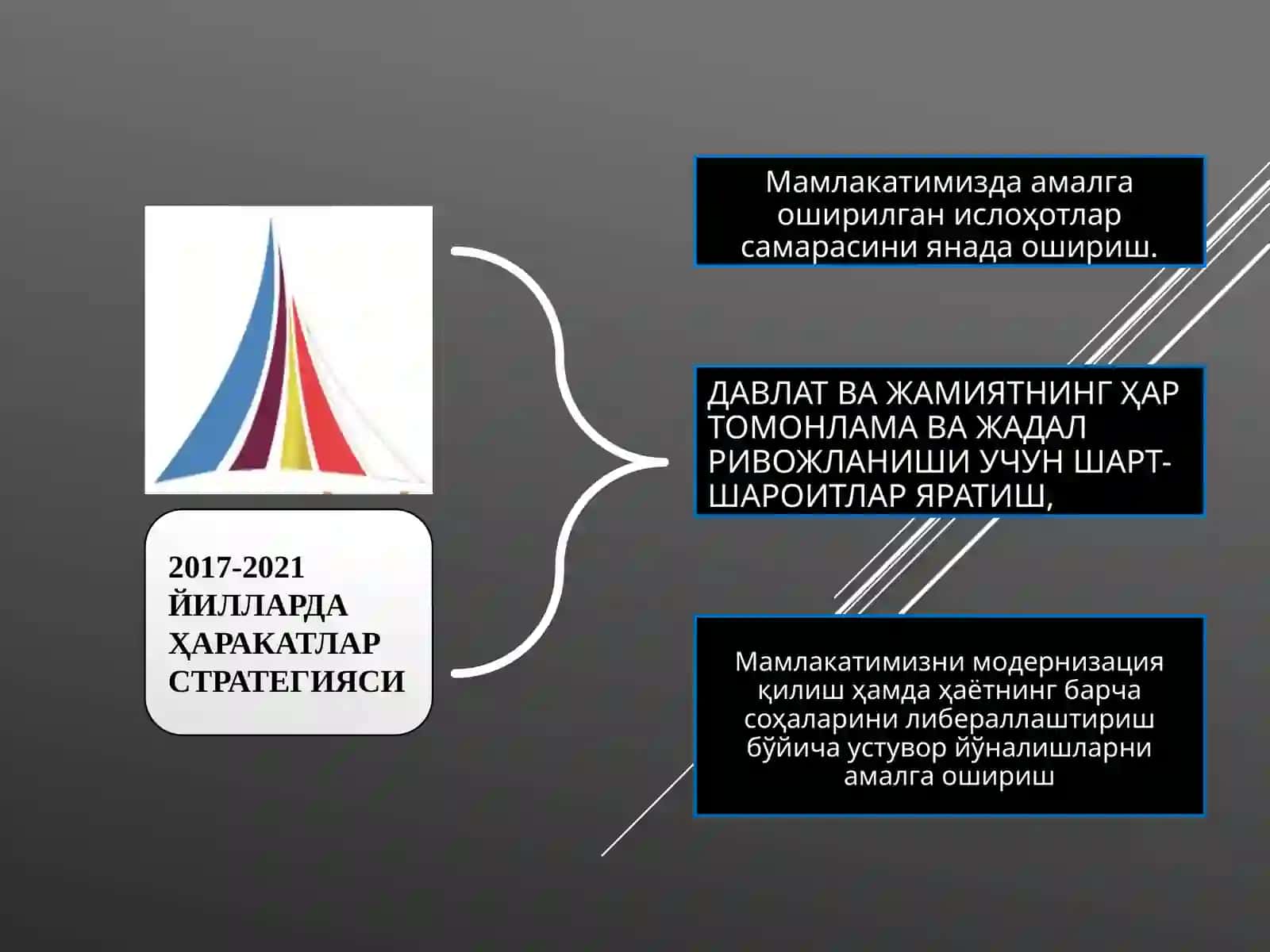 2017-2021 ЙИЛЛАРДА ҲАРАКАТЛАР СТРАТЕГИЯСИ

Мамлакатимизда амалга оширилган ислоҳотлар самарасини янада ошириш.

ДАВЛАТ ВА ЖАМИЯТНИНГ ҲАР ТОМОНЛАМА ВА ЖАДАЛ РИВОЖЛАНИШИ УЧУН ШАРТ-ШАРОИТЛАР ЯРАТИШ,

Мамлакатимизни модернизация қилиш ҳамда ҳаётнинг барча соҳаларини либераллаштириш бўйича устувор йўналишларни амалга ошириш